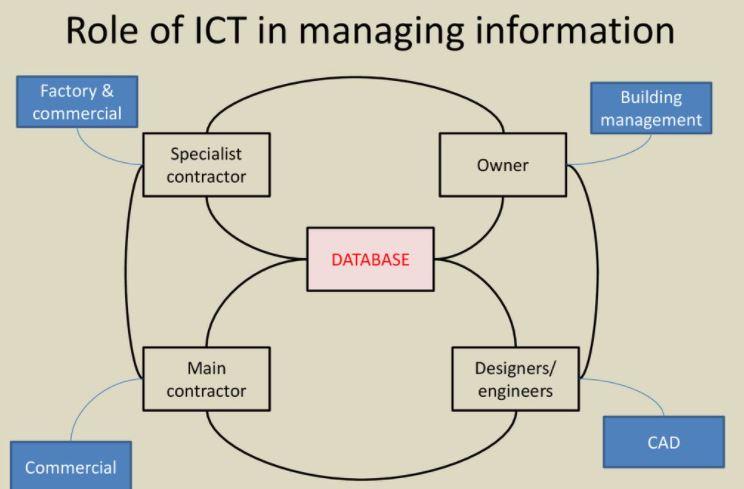 Role of ICT in managing information

Factory & commercial

Building management

Specialist contractor

Owner

DATABASE

Main contractor

Designers/ engineers

Commercial

CAD